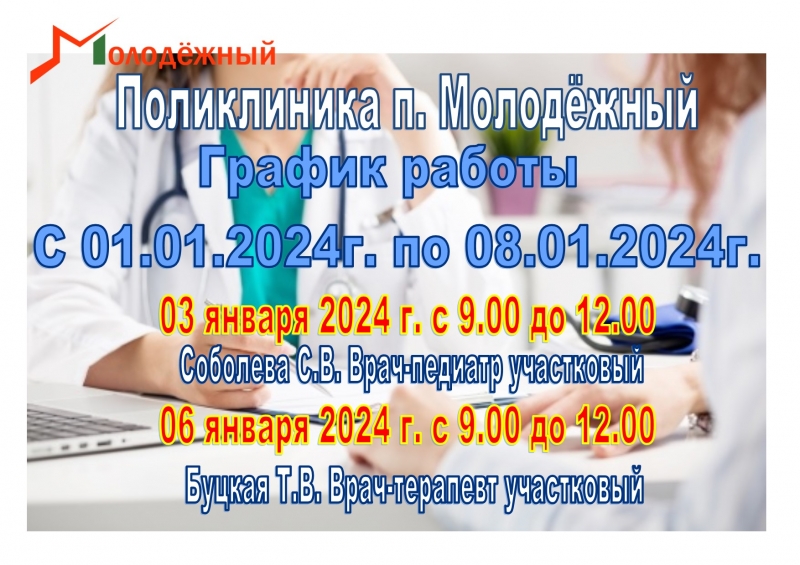 Молодёжный

Поликлиника п. Молодёжный
График работы
С 01.01.2024г. по 08.01.2024г.

03 января 2024 г. с 9.00 до 12.00
Соболева С.В. Врач-педиатр участковый

06 января 2024 г. с 9.00 до 12.00
Буцкая Т.В. Врач-терапевт участковый